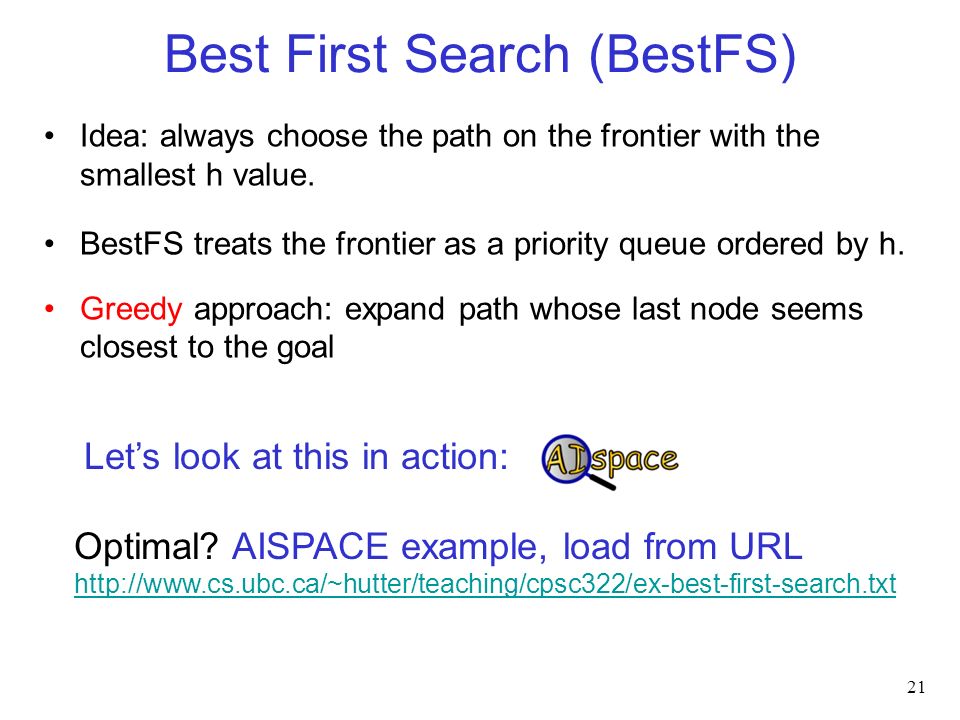 Best First Search (BestFS)

• Idea: always choose the path on the frontier with the smallest h value.

• BestFS treats the frontier as a priority queue ordered by h.

• Greedy approach: expand path whose last node seems closest to the goal

Let's look at this in action: AIspace

Optimal? AISPACE example, load from URL
http://www.cs.ubc.ca/~hutter/teaching/cpsc322/ex-best-first-search.txt

21